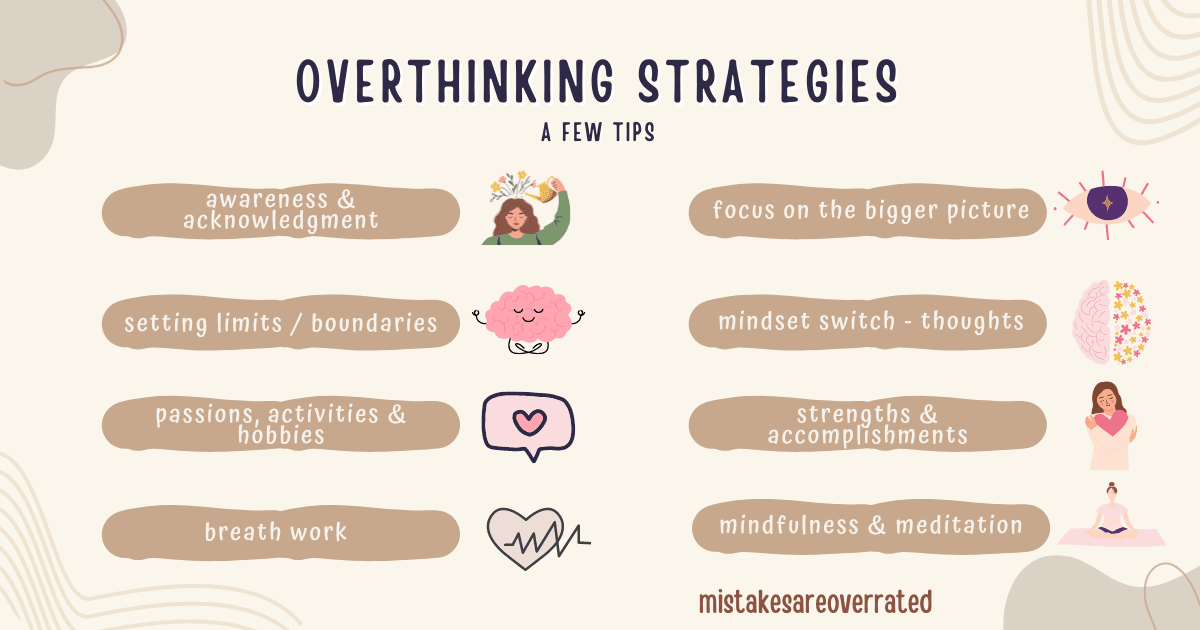 OVERTHINKING STRATEGIES

A FEW TIPS

awareness & acknowledgment

setting limits / boundaries

passions, activities & hobbies

breath work

focus on the bigger picture

mindset switch - thoughts

strengths & accomplishments

mindfulness & meditation

mistakesareoverrated